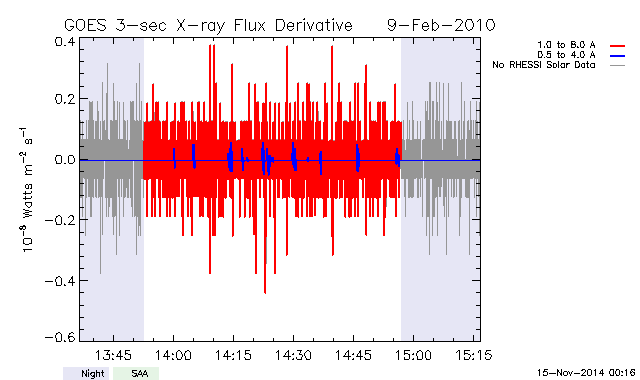 GOES 3-sec X-ray Flux Derivative 9-Feb-2010

1.0 to 8.0 A
0.5 to 4.0 A
No RHESSI Solar Data

$10^{-8}$ Watts $m^{-2}$ $s^{-1}$

0.4
0.2
0.0
-0.2
-0.4
-0.6

13:45
14:00
14:15
14:30
14:45
15:00
15:15

Night
SAA

15-Nov-2014 00:16